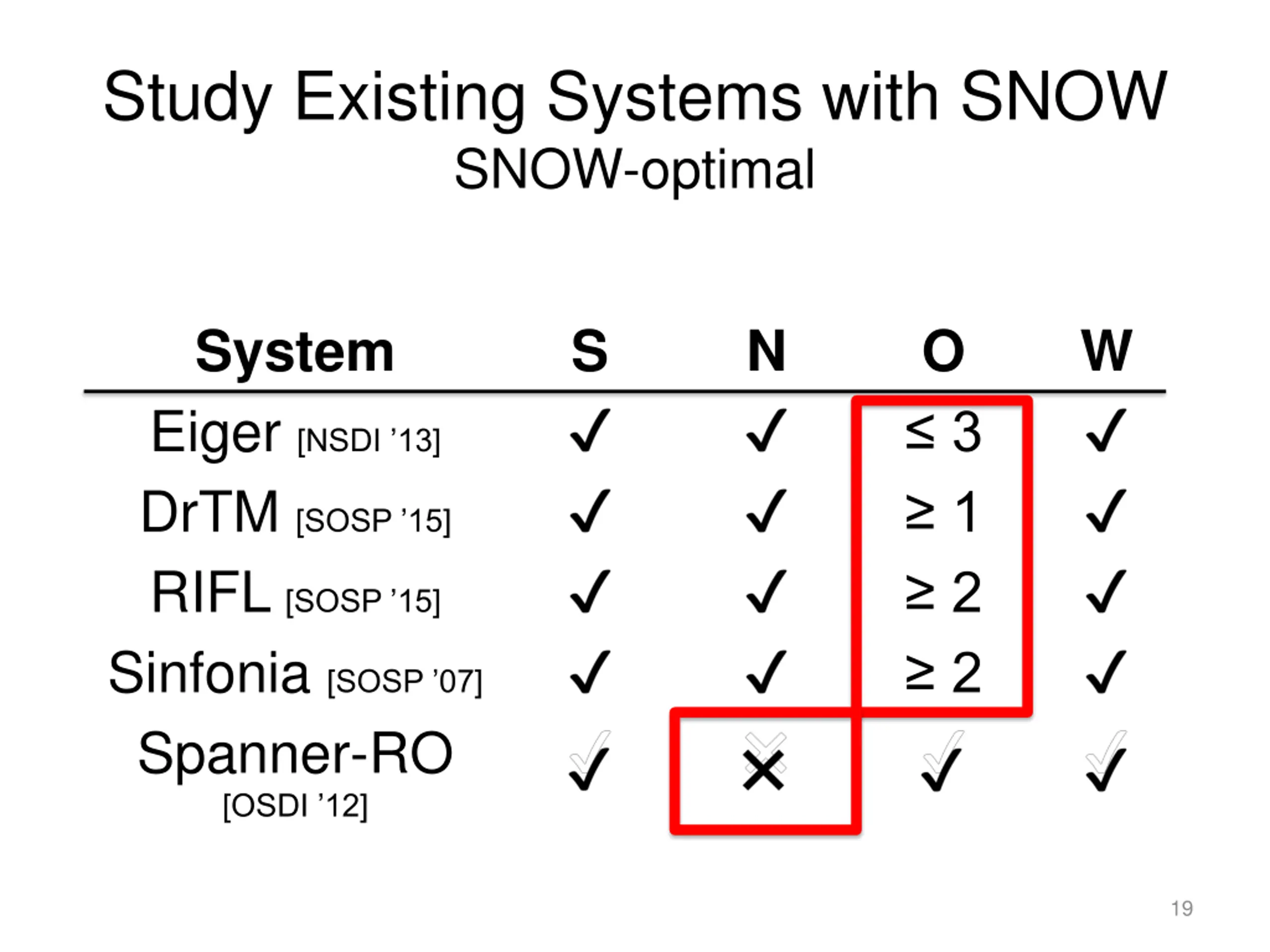 Study Existing Systems with SNOW
SNOW-optimal

| System | S | N | O | W |
|---|---|---|---|---|
| Eiger [NSDI '13] | ✓ | ✓ | $\leq 3$ | ✓ |
| DrTM [SOSP '15] | ✓ | ✓ | $\geq 1$ | ✓ |
| RIFL [SOSP '15] | ✓ | ✓ | $\geq 2$ | ✓ |
| Sinfonia [SOSP '07] | ✓ | ✓ | $\geq 2$ | ✓ |
| Spanner-RO [OSDI '12] | ✓ | ✕ | ✓ | ✓ |

19